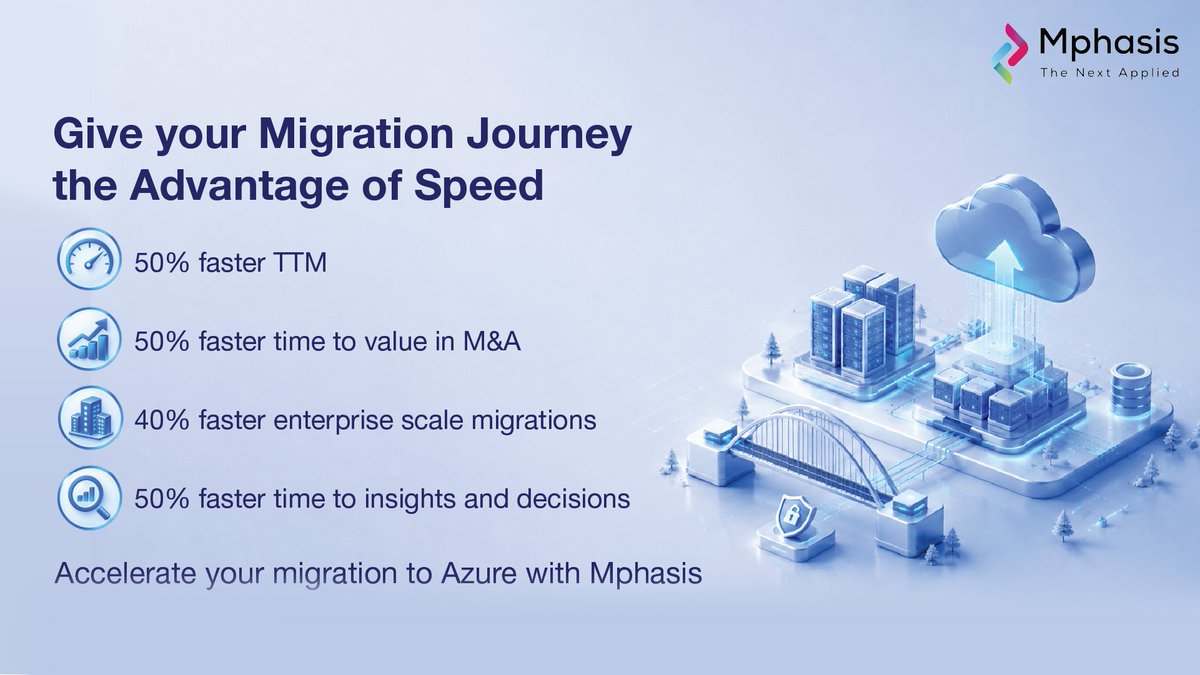 Mphasis
The Next Applied

Give your Migration Journey the Advantage of Speed

50% faster TTM

50% faster time to value in M&A

40% faster enterprise scale migrations

50% faster time to insights and decisions

Accelerate your migration to Azure with Mphasis